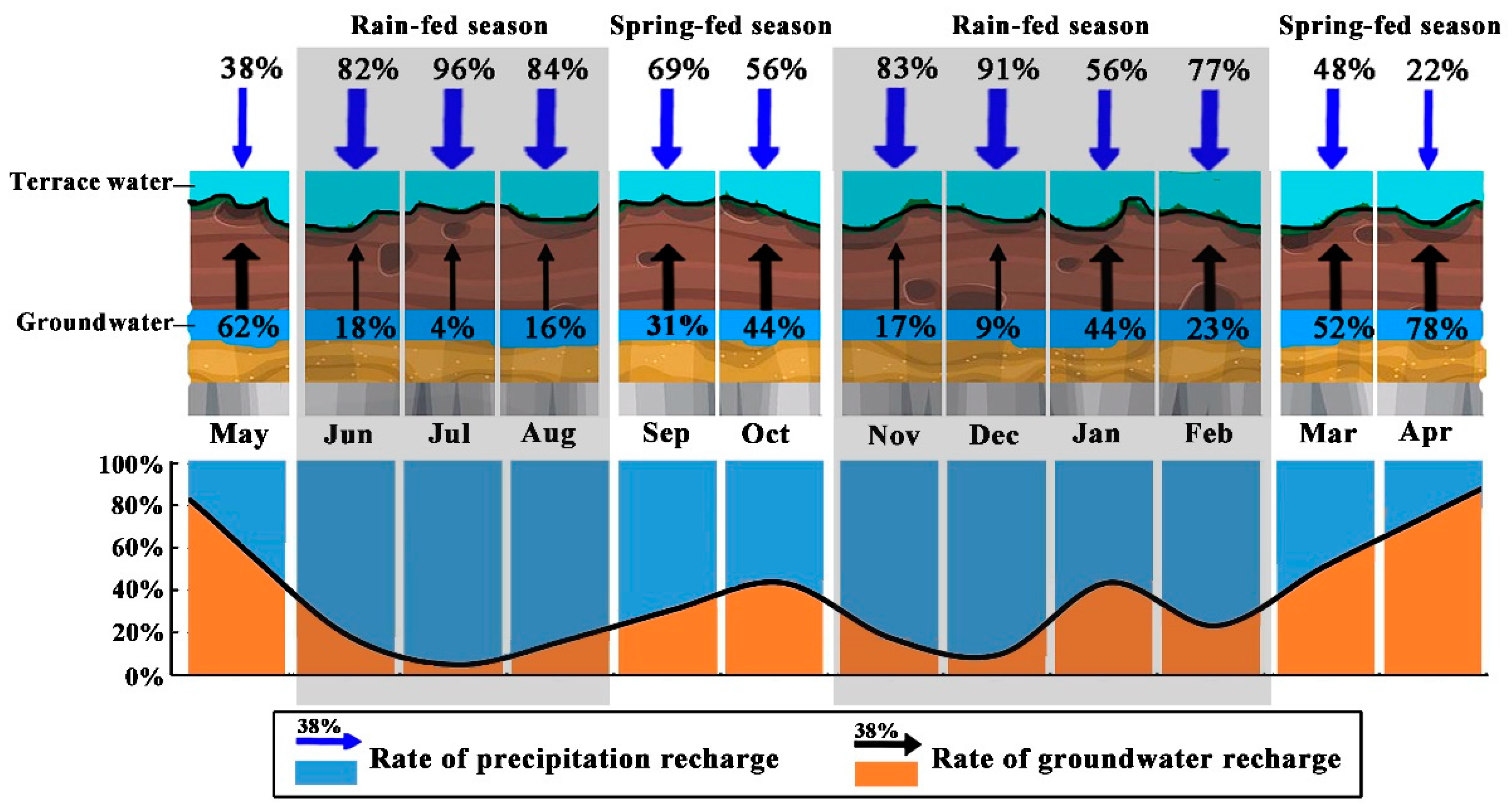 Rain-fed season Spring-fed season Rain-fed season Spring-fed season

38% 82% 96% 84% 69% 56% 83% 91% 56% 77% 48% 22%

Terrace water

Groundwater

62% 18% 4% 16% 31% 44% 17% 9% 44% 23% 52% 78%

May Jun Jul Aug Sep Oct Nov Dec Jan Feb Mar Apr

100%
80%
60%
40%
20%
0%

38% Rate of precipitation recharge

38% Rate of groundwater recharge